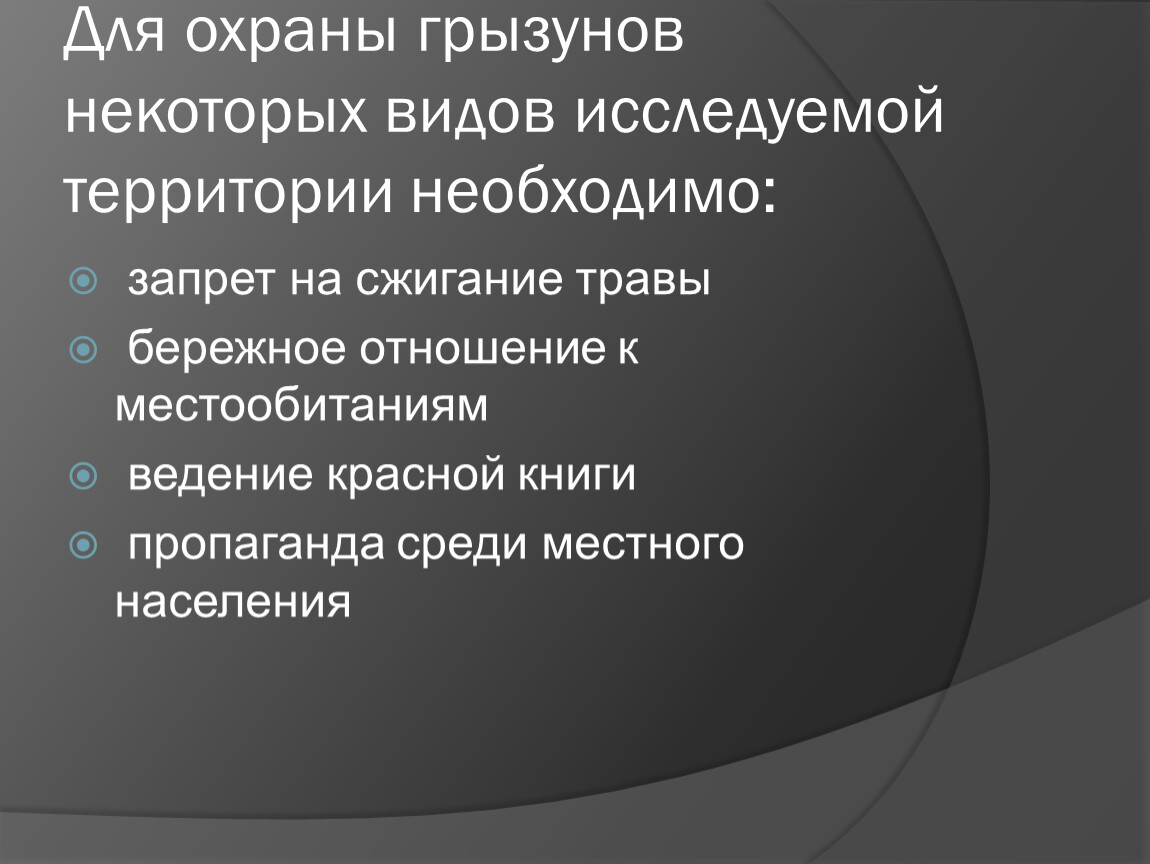 Для охраны грызунов некоторых видов исследуемой территории необходимо:

запрет на сжигание травы

бережное отношение к местообитаниям

ведение красной книги

пропаганда среди местного населения